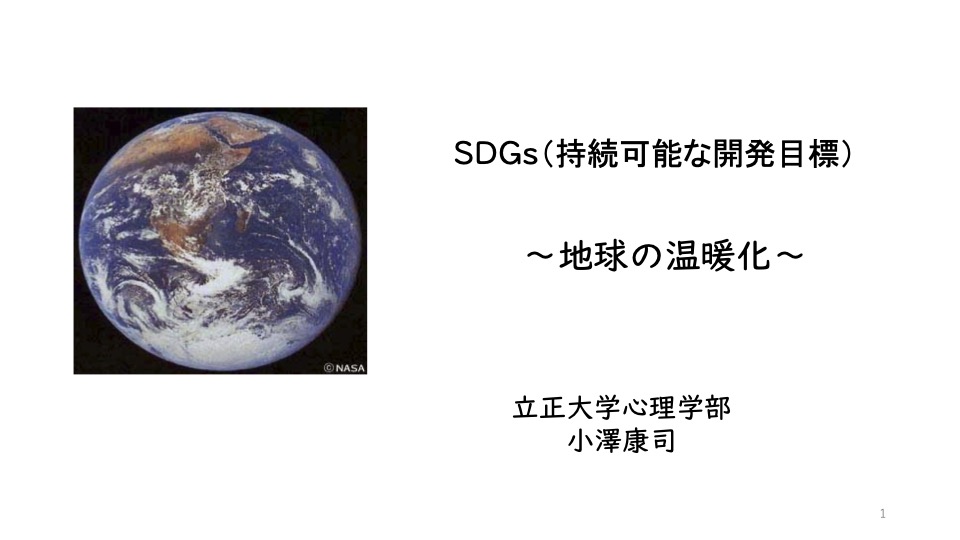 ©NASA

SDGs（持続可能な開発目標）

～地球の温暖化～

立正大学心理学部
小澤康司

1